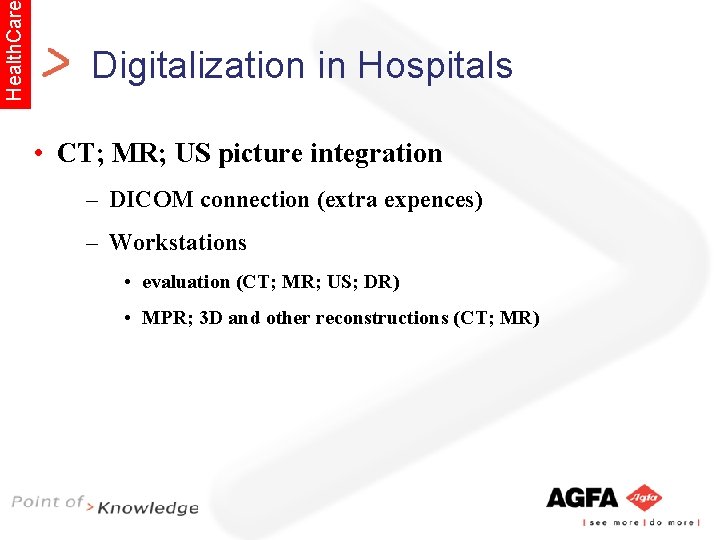 HealthCare

> Digitalization in Hospitals

• CT; MR; US picture integration

– DICOM connection (extra expences)

– Workstations

• evaluation (CT; MR; US; DR)

• MPR; 3D and other reconstructions (CT; MR)

Point of > Knowledge

AGFA Agfa

| see more | do more |